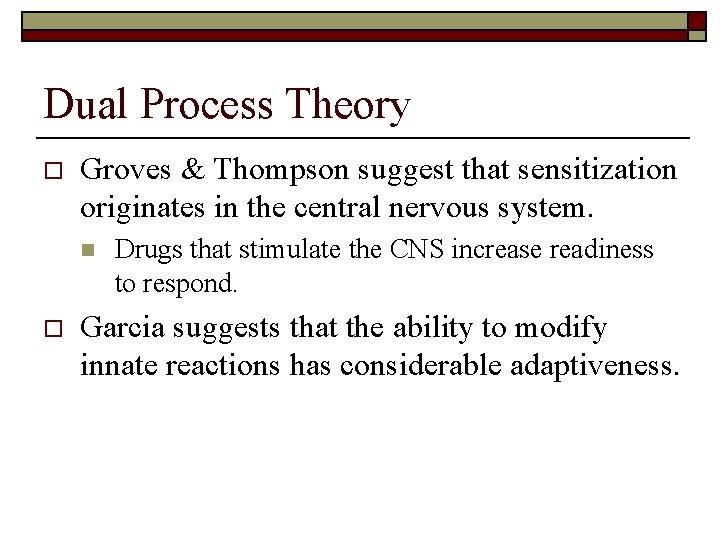 Dual Process Theory

Groves & Thompson suggest that sensitization originates in the central nervous system.

Drugs that stimulate the CNS increase readiness to respond.

Garcia suggests that the ability to modify innate reactions has considerable adaptiveness.